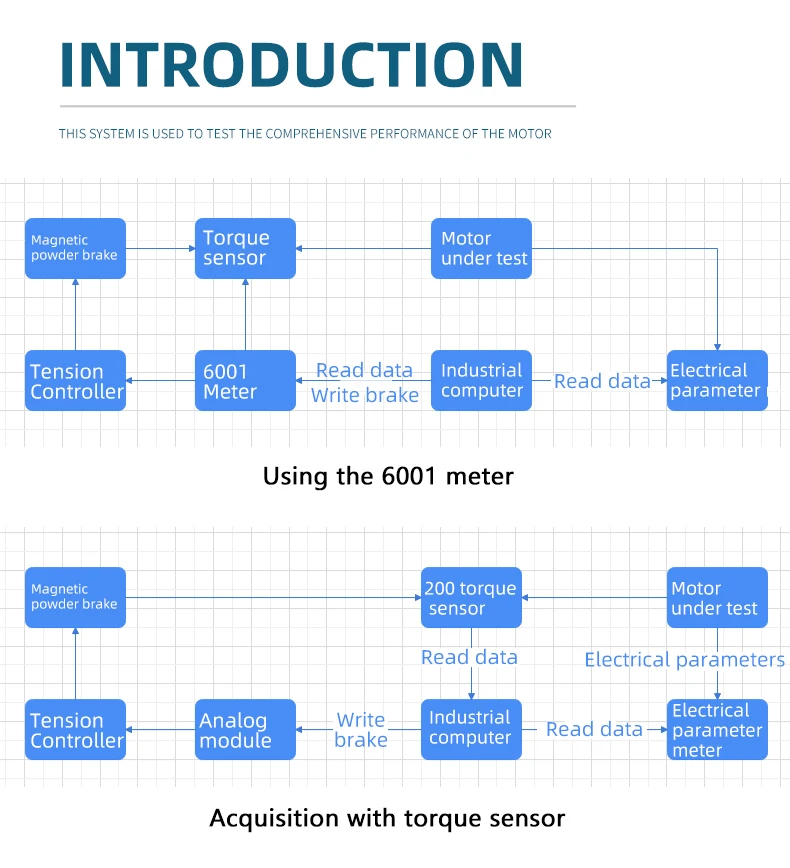 INTRODUCTION

THIS SYSTEM IS USED TO TEST THE COMPREHENSIVE PERFORMANCE OF THE MOTOR

Magnetic powder brake

Torque sensor

Motor under test

Tension Controller

6001 Meter

Read data
Write brake

Industrial computer

Read data

Electrical parameter

Using the 6001 meter

Magnetic powder brake

200 torque sensor

Motor under test

Read data

Electrical parameters

Tension Controller

Analog module

Write brake

Industrial computer

Read data

Electrical parameter meter

Acquisition with torque sensor